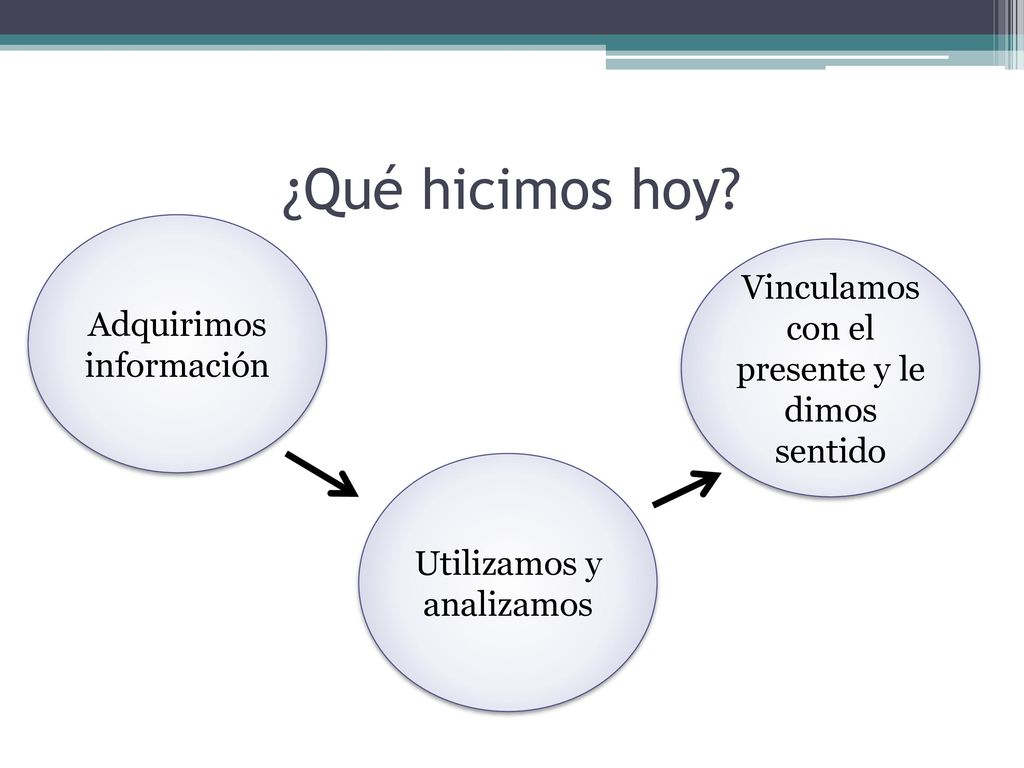 ¿Qué hicimos hoy?

Adquirimos información

Utilizamos y analizamos

Vinculamos con el presente y le dimos sentido